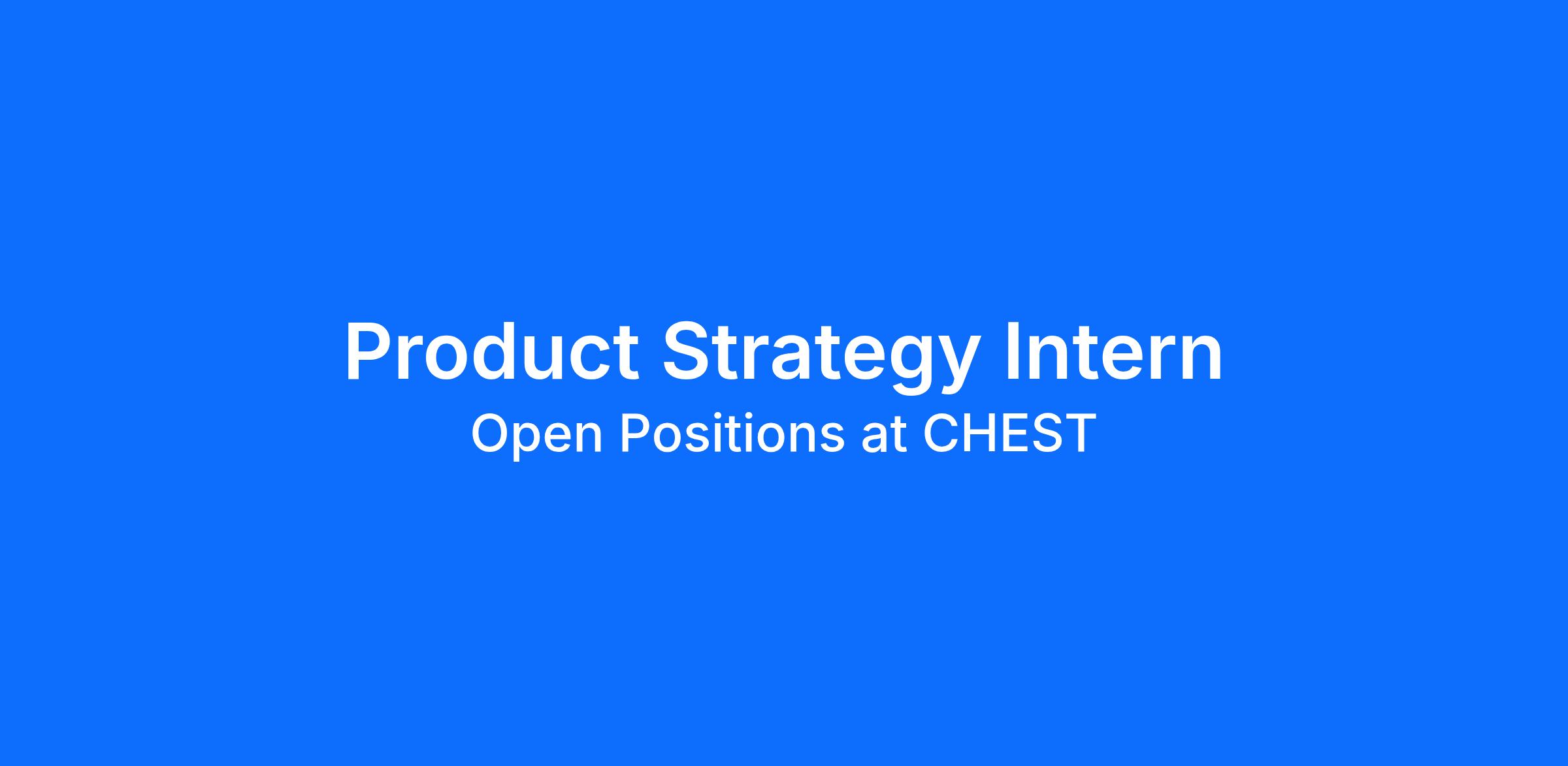 Product Strategy Intern

Open Positions at CHEST